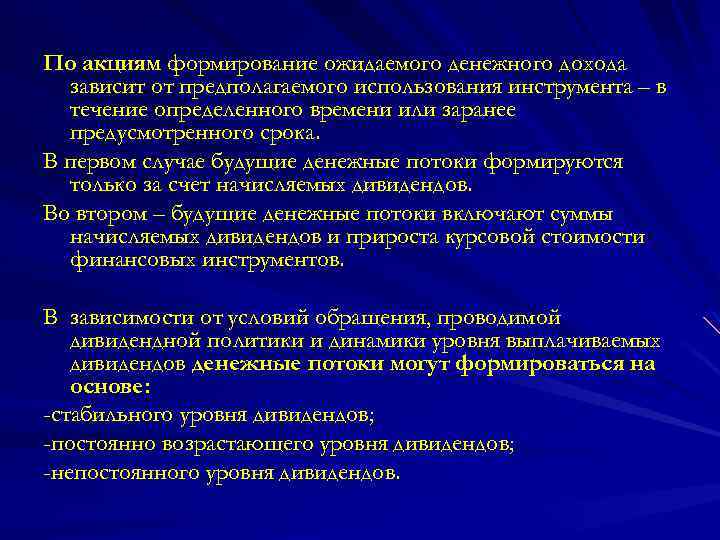 По акциям формирование ожидаемого денежного дохода зависит от предполагаемого использования инструмента – в течение определенного времени или заранее предусмотренного срока.

В первом случае будущие денежные потоки формируются только за счет начисляемых дивидендов.

Во втором – будущие денежные потоки включают суммы начисляемых дивидендов и прироста курсовой стоимости финансовых инструментов.

В зависимости от условий обращения, проводимой дивидендной политики и динамики уровня выплачиваемых дивидендов денежные потоки могут формироваться на основе:

-стабильного уровня дивидендов;

-постоянно возрастающего уровня дивидендов;

-непостоянного уровня дивидендов.